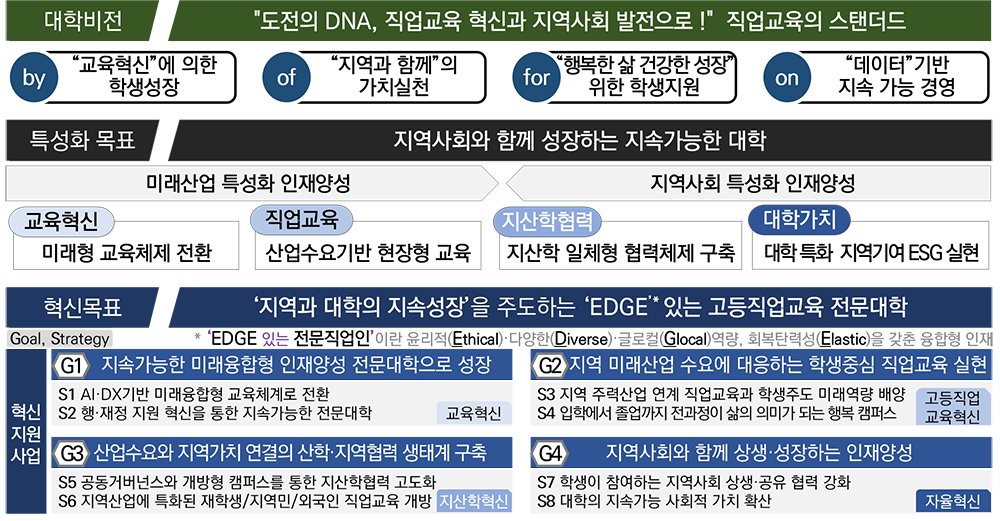 대학비전

"도전의 DNA, 직업교육 혁신과 지역사회 발전으로 !" 직업교육의 스탠더드

by "교육혁신"에 의한 학생성장

of "지역과 함께"의 가치실천

for "행복한 삶 건강한 성장" 위한 학생지원

on "데이터"기반 지속 가능 경영

특성화 목표

지역사회와 함께 성장하는 지속가능한 대학

미래산업 특성화 인재양성

지역사회 특성화 인재양성

교육혁신
미래형 교육체제 전환

직업교육
산업수요기반 현장형 교육

지산학협력
지산학 일체형 협력체제 구축

대학가치
대학 특화 지역기여 ESG 실현

혁신목표

'지역과 대학의 지속성장'을 주도하는 'EDGE'* 있는 고등직업교육 전문대학

Goal, Strategy

* 'EDGE 있는 전문직업인'이란 윤리적(Ethical)·다양한(Diverse)·글로컬(Glocal)역량, 회복탄력성(Elastic)을 갖춘 융합형 인재

혁신 지원 사업

G1 지속가능한 미래융합형 인재양성 전문대학으로 성장
S1 AI·DX기반 미래융합형 교육체계로 전환
S2 행·재정 지원 혁신을 통한 지속가능한 전문대학
교육혁신

G2 지역 미래산업 수요에 대응하는 학생중심 직업교육 실현
S3 지역 주력산업 연계 직업교육과 학생주도 미래역량 배양
S4 입학에서 졸업까지 전과정이 삶의 의미가 되는 행복 캠퍼스
고등직업 교육혁신

G3 산업수요와 지역가치 연결의 산학·지역협력 생태계 구축
S5 공동거버넌스와 개방형 캠퍼스를 통한 지산학협력 고도화
S6 지역산업에 특화된 재학생/지역민/외국인 직업교육 개방
지산학혁신

G4 지역사회와 함께 상생·성장하는 인재양성
S7 학생이 참여하는 지역사회 상생·공유 협력 강화
S8 대학의 지속가능 사회적 가치 확산
자율혁신